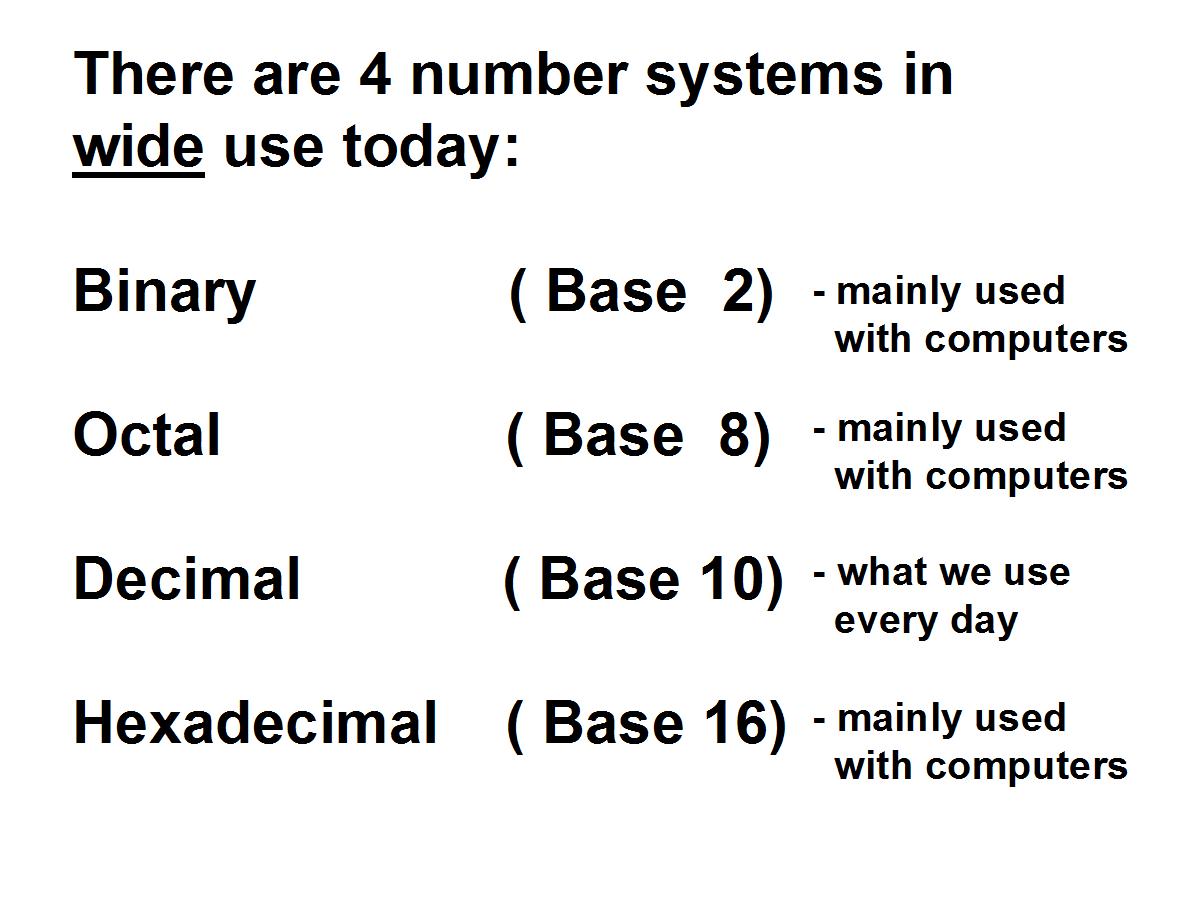 There are 4 number systems in wide use today:

Binary ( Base 2) - mainly used with computers

Octal ( Base 8) - mainly used with computers

Decimal ( Base 10) - what we use every day

Hexadecimal ( Base 16) - mainly used with computers